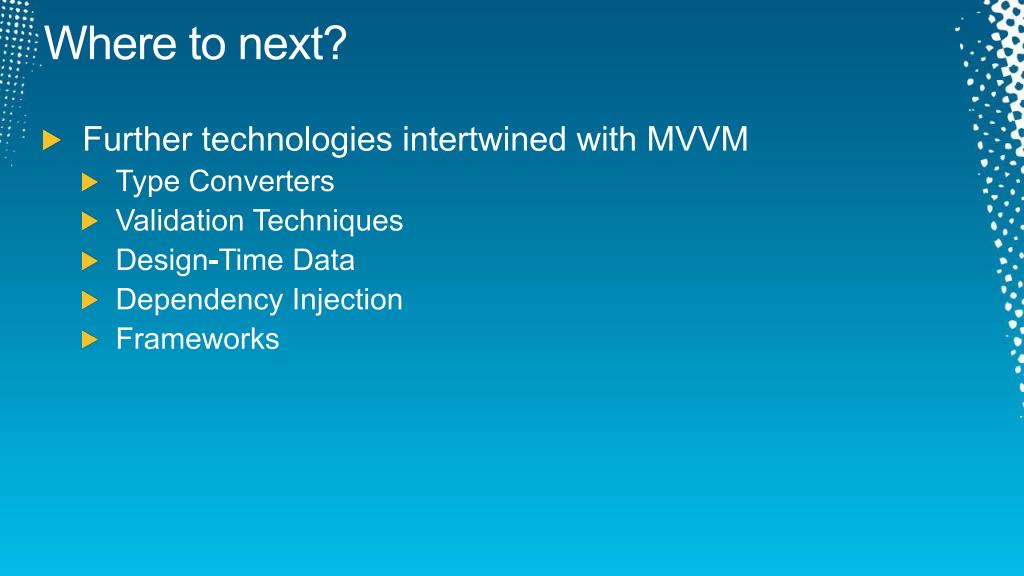 Where to next?

Further technologies intertwined with MVVM
Type Converters
Validation Techniques
Design-Time Data
Dependency Injection
Frameworks